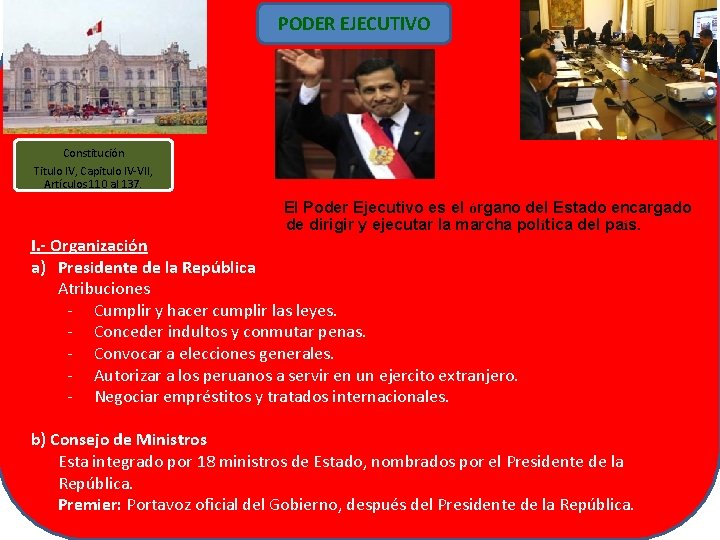 PODER EJECUTIVO

Constitución
Título IV, Capítulo IV-VII, Artículos 110 al 137.

El Poder Ejecutivo es el órgano del Estado encargado de dirigir y ejecutar la marcha política del país.

I.- Organización
a) Presidente de la República
Atribuciones
- Cumplir y hacer cumplir las leyes.
- Conceder indultos y conmutar penas.
- Convocar a elecciones generales.
- Autorizar a los peruanos a servir en un ejercito extranjero.
- Negociar empréstitos y tratados internacionales.

b) Consejo de Ministros
Esta integrado por 18 ministros de Estado, nombrados por el Presidente de la República.
Premier: Portavoz oficial del Gobierno, después del Presidente de la República.